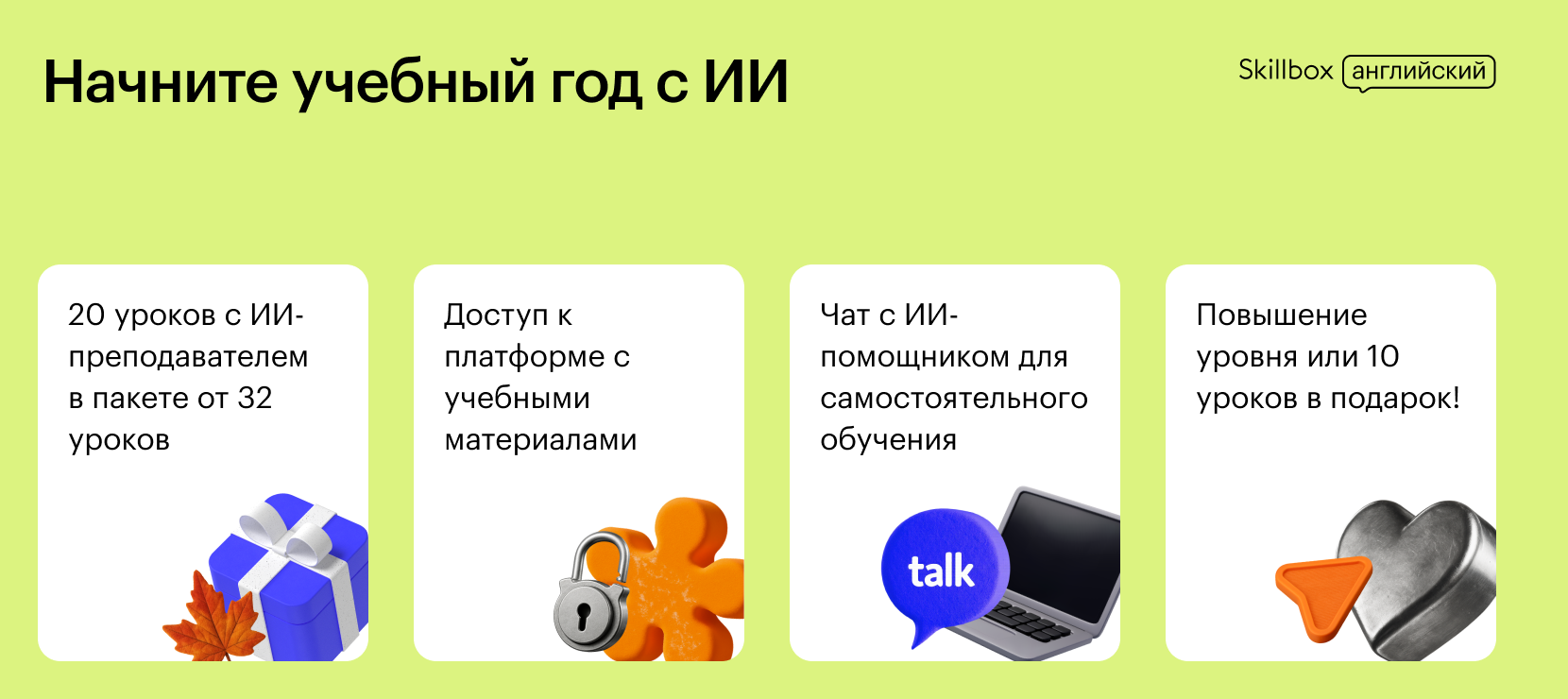 Начните учебный год с ИИ

Skillbox английский

20 уроков с ИИ-преподавателем в пакете от 32 уроков

Доступ к платформе с учебными материалами

Чат с ИИ-помощником для самостоятельного обучения

talk

Повышение уровня или 10 уроков в подарок!